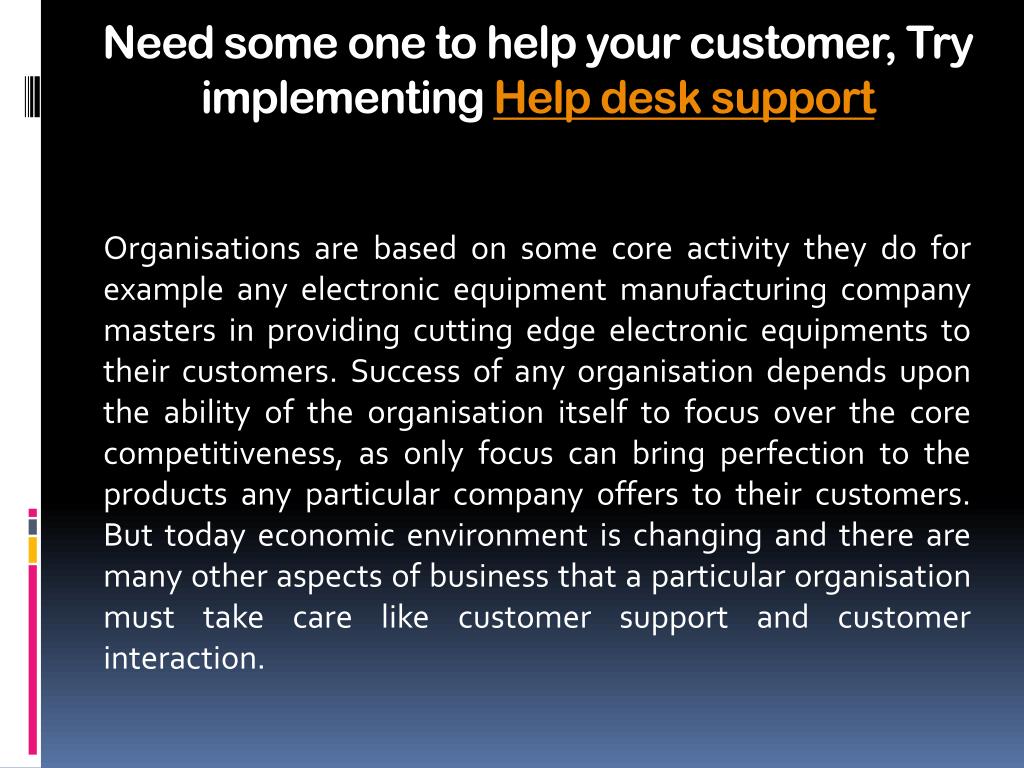 Need some one to help your customer, Try implementing Help desk support

Organisations are based on some core activity they do for example any electronic equipment manufacturing company masters in providing cutting edge electronic equipments to their customers. Success of any organisation depends upon the ability of the organisation itself to focus over the core competitiveness, as only focus can bring perfection to the products any particular company offers to their customers. But today economic environment is changing and there are many other aspects of business that a particular organisation must take care like customer support and customer interaction.